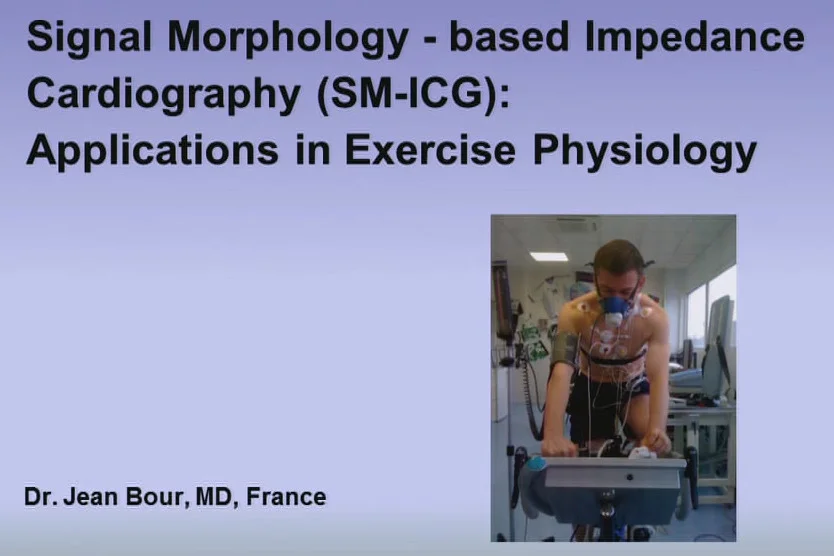 Signal Morphology - based Impedance Cardiography (SM-ICG): Applications in Exercise Physiology

Dr. Jean Bour, MD, France